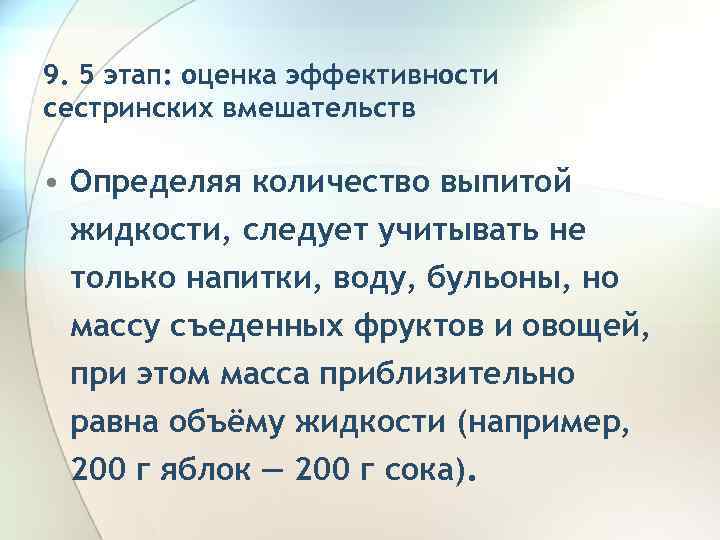 9. 5 этап: оценка эффективности сестринских вмешательств

• Определяя количество выпитой жидкости, следует учитывать не только напитки, воду, бульоны, но массу съеденных фруктов и овощей, при этом масса приблизительно равна объёму жидкости (например, 200 г яблок — 200 г сока).